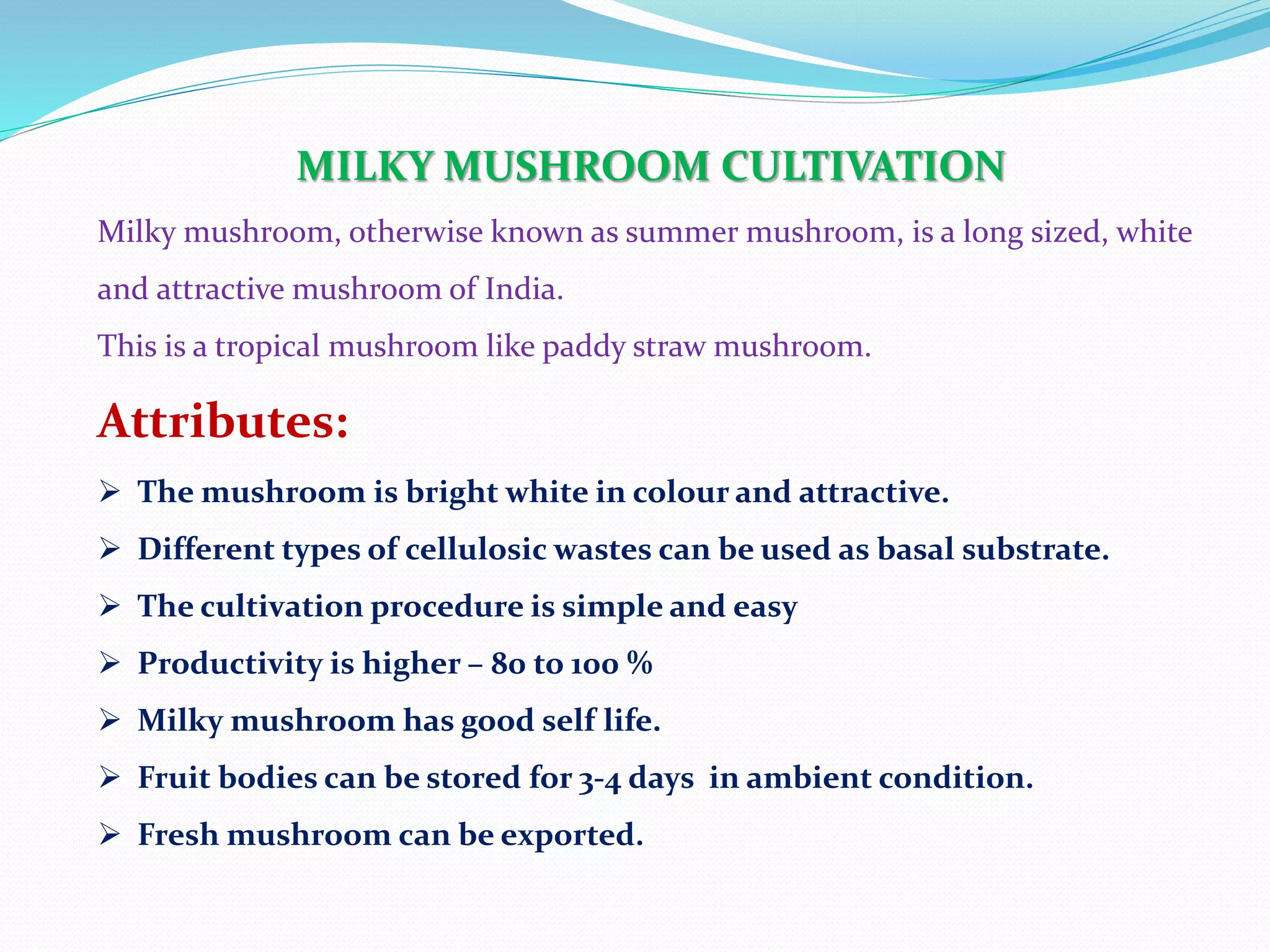 MILKY MUSHROOM CULTIVATION

Milky mushroom, otherwise known as summer mushroom, is a long sized, white and attractive mushroom of India.

This is a tropical mushroom like paddy straw mushroom.

Attributes:

➢ The mushroom is bright white in colour and attractive.

➢ Different types of cellulosic wastes can be used as basal substrate.

➢ The cultivation procedure is simple and easy

➢ Productivity is higher – 80 to 100 %

➢ Milky mushroom has good self life.

➢ Fruit bodies can be stored for 3-4 days in ambient condition.

➢ Fresh mushroom can be exported.